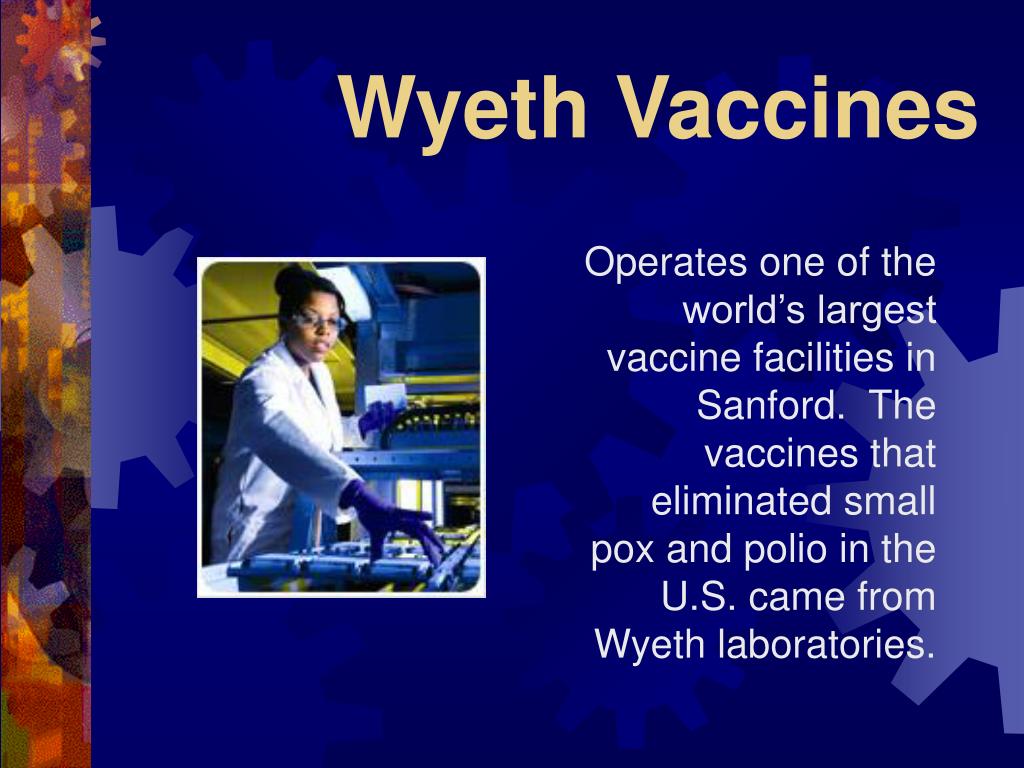 Wyeth Vaccines

Operates one of the world’s largest vaccine facilities in Sanford. The vaccines that eliminated small pox and polio in the U.S. came from Wyeth laboratories.